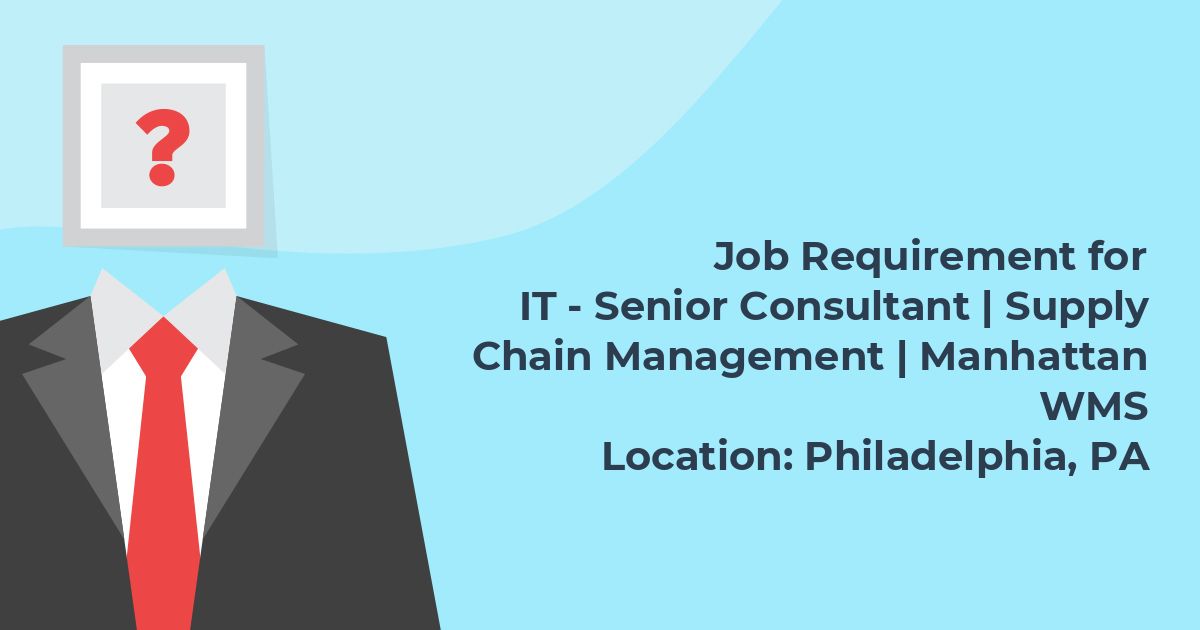 ?

Job Requirement for
IT - Senior Consultant | Supply Chain Management | Manhattan WMS
Location: Philadelphia, PA